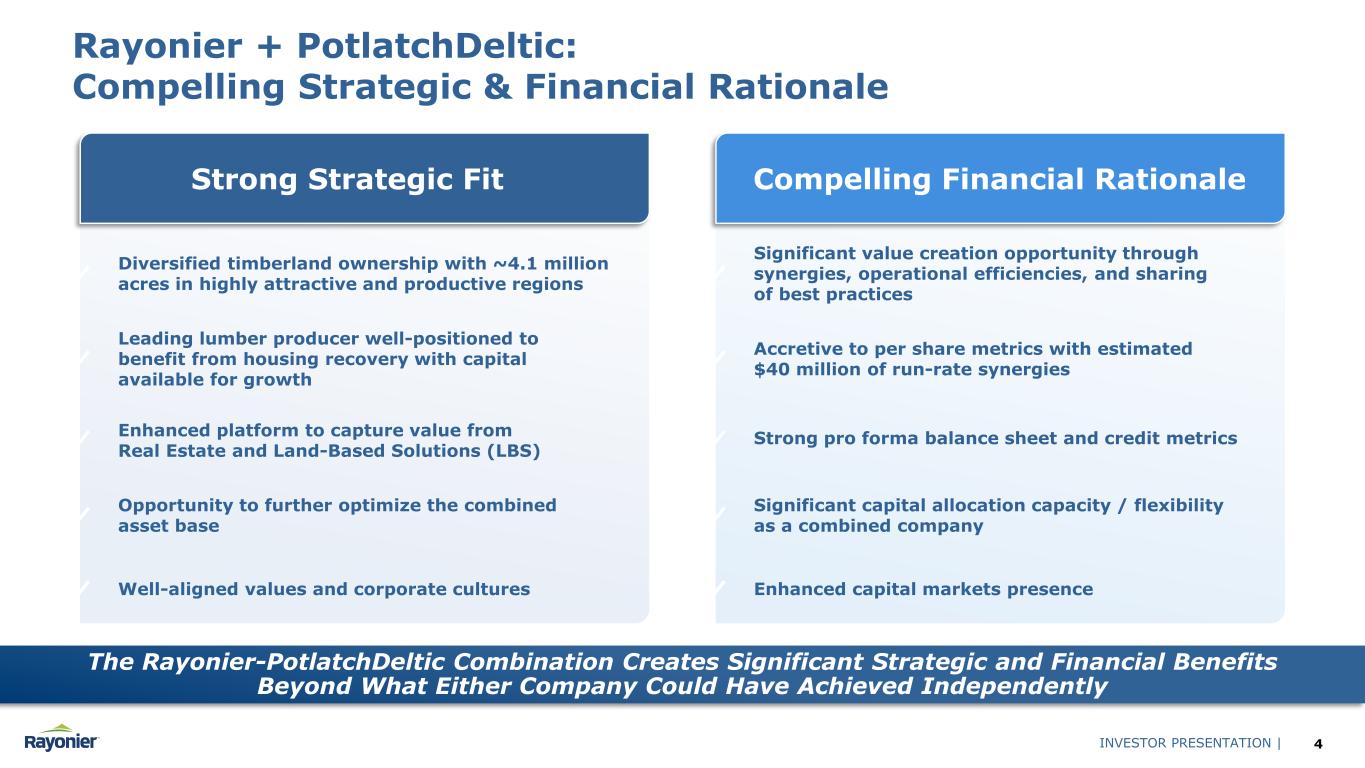 Rayonier + PotlatchDeltic:
Compelling Strategic & Financial Rationale

Strong Strategic Fit

Diversified timberland ownership with ~4.1 million acres in highly attractive and productive regions

Leading lumber producer well-positioned to benefit from housing recovery with capital available for growth

Enhanced platform to capture value from Real Estate and Land-Based Solutions (LBS)

Opportunity to further optimize the combined asset base

Well-aligned values and corporate cultures

Compelling Financial Rationale

Significant value creation opportunity through synergies, operational efficiencies, and sharing of best practices

Accretive to per share metrics with estimated $40 million of run-rate synergies

Strong pro forma balance sheet and credit metrics

Significant capital allocation capacity / flexibility as a combined company

Enhanced capital markets presence

The Rayonier-PotlatchDeltic Combination Creates Significant Strategic and Financial Benefits Beyond What Either Company Could Have Achieved Independently

Rayonier

INVESTOR PRESENTATION | 4